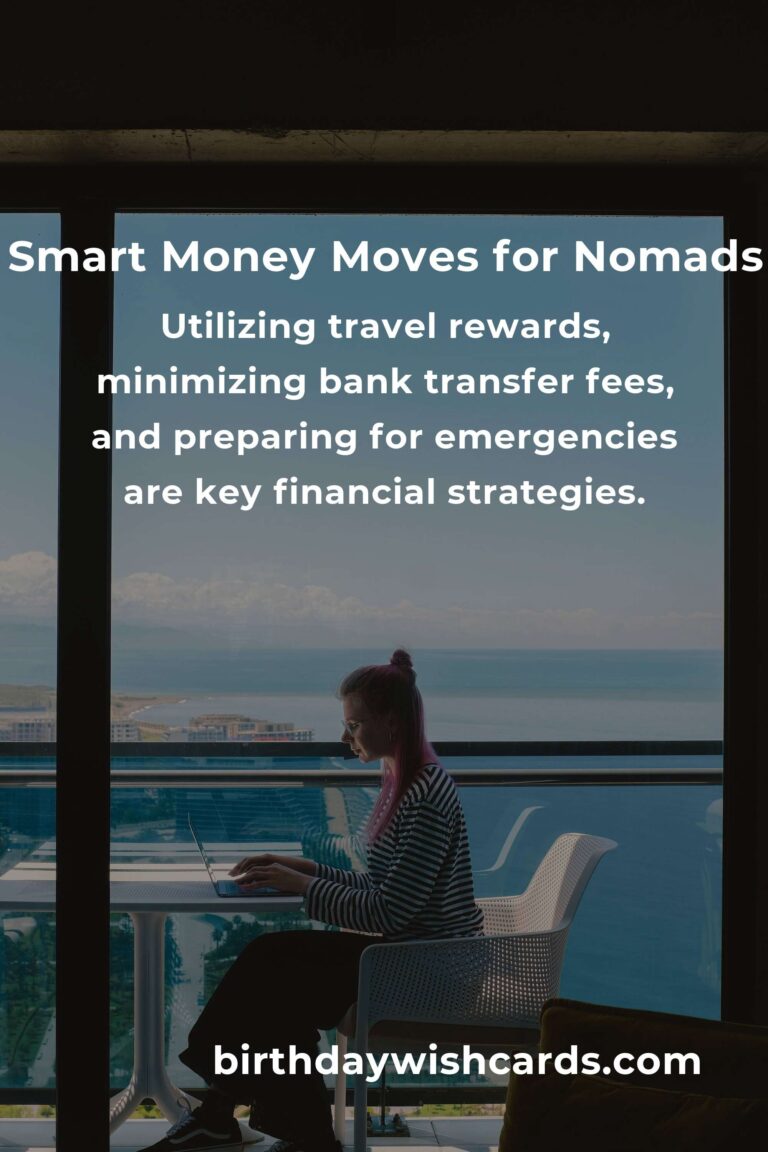 Smart Money Moves for Nomads

Utilizing travel rewards, minimizing bank transfer fees, and preparing for emergencies are key financial strategies.

birthdaywishcards.com